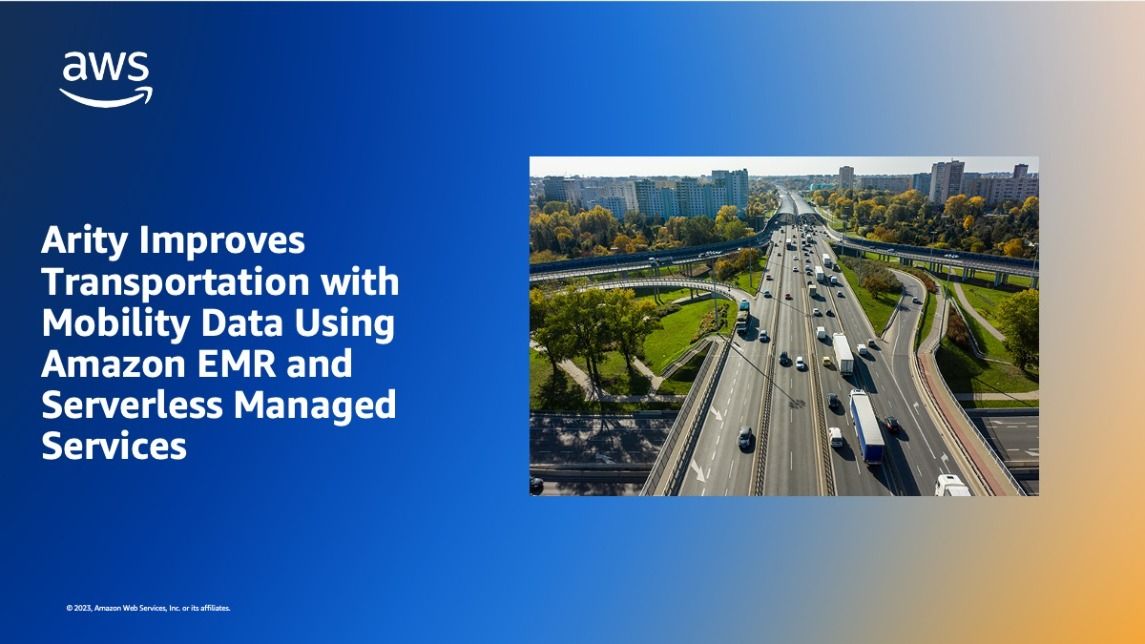 aws

Arity Improves Transportation with Mobility Data Using Amazon EMR and Serverless Managed Services

© 2023, Amazon Web Services, Inc. or its affiliates.